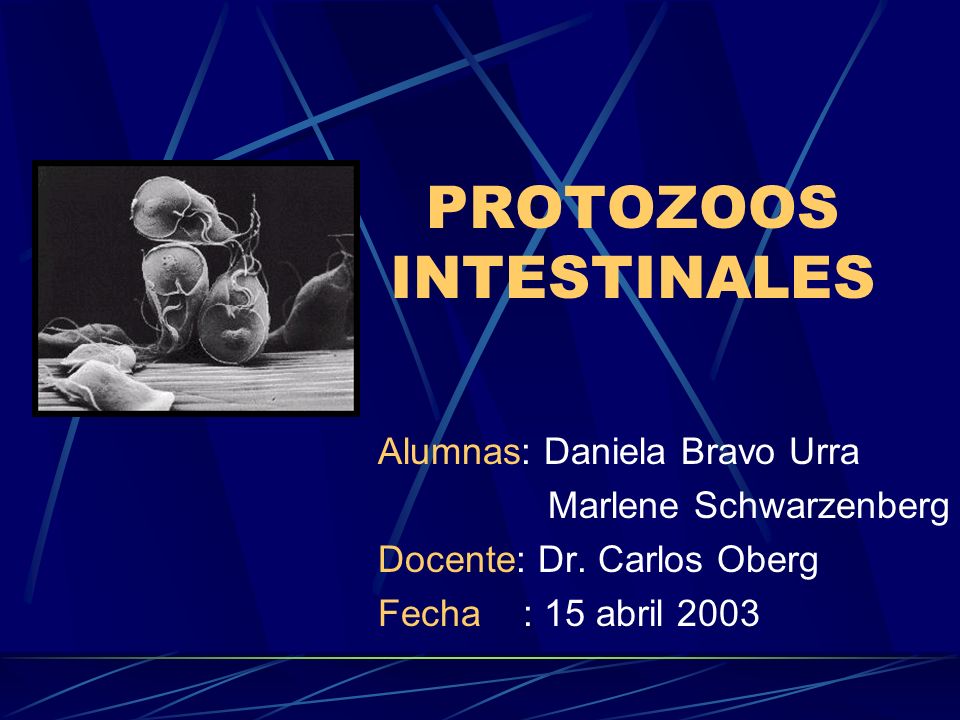 PROTOZOOS INTESTINALES

Alumnas: Daniela Bravo Urra
Marlene Schwarzenberg
Docente: Dr. Carlos Oberg
Fecha : 15 abril 2003